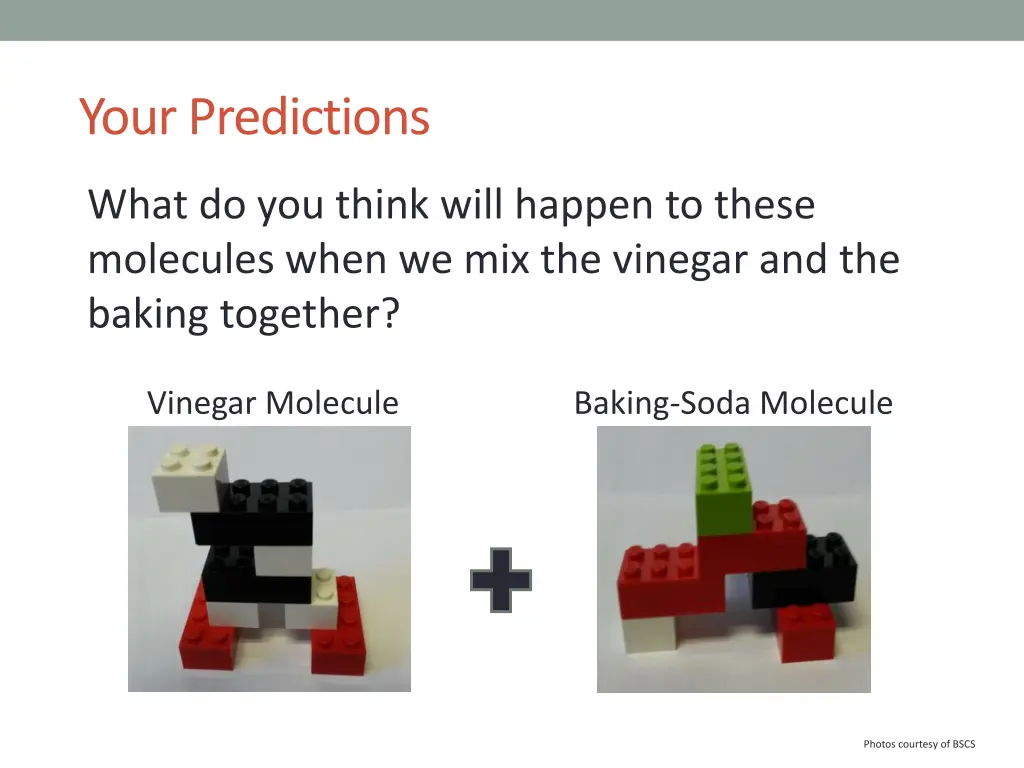 Your Predictions

What do you think will happen to these molecules when we mix the vinegar and the baking together?

Vinegar Molecule

Baking-Soda Molecule

Photos courtesy of BSCS